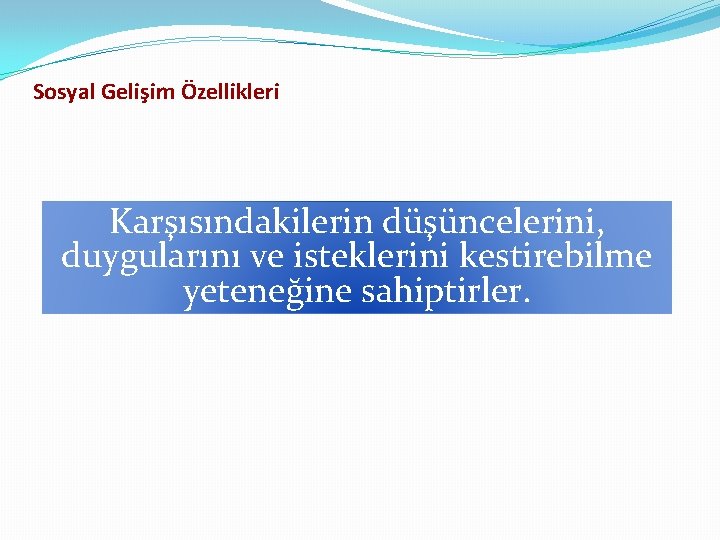 Sosyal Gelişim Özellikleri

Karşısındakilerin düşüncelerini, duygularını ve isteklerini kestirebilme yeteneğine sahiptirler.